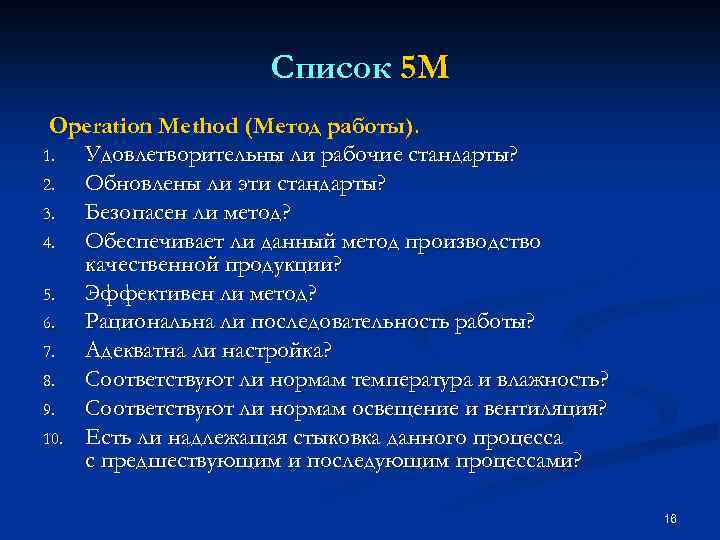 Список 5М

Operation Method (Метод работы).

1. Удовлетворительны ли рабочие стандарты?
2. Обновлены ли эти стандарты?
3. Безопасен ли метод?
4. Обеспечивает ли данный метод производство качественной продукции?
5. Эффективен ли метод?
6. Рациональна ли последовательность работы?
7. Адекватна ли настройка?
8. Соответствуют ли нормам температура и влажность?
9. Соответствуют ли нормам освещение и вентиляция?
10. Есть ли надлежащая стыковка данного процесса с предшествующим и последующим процессами?

16